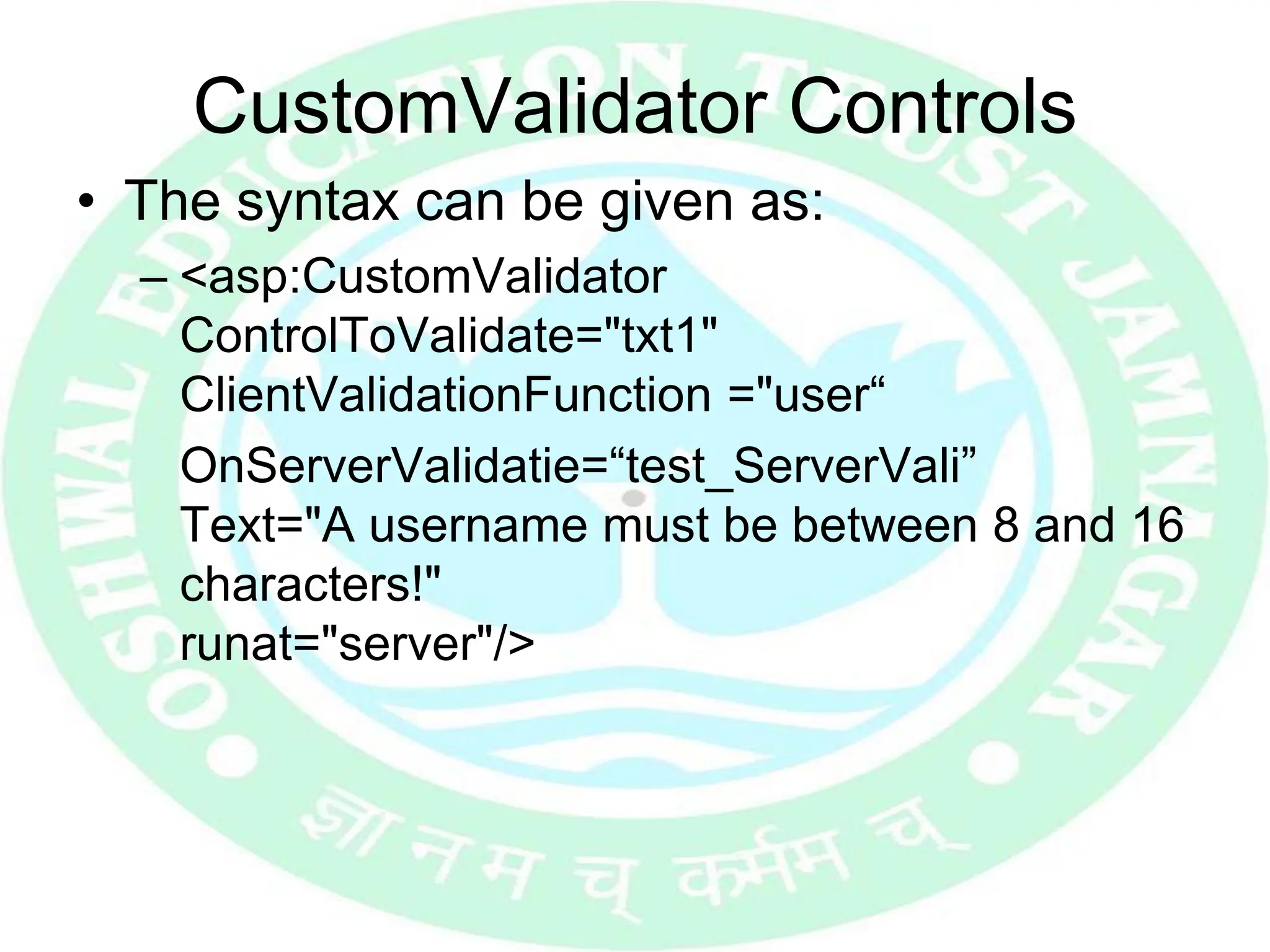 CustomValidator Controls

• The syntax can be given as:

– <asp:CustomValidator ControlToValidate="txt1" ClientValidationFunction ="user“

OnServerValidatie=“test_ServerVali” Text="A username must be between 8 and 16 characters!" runat="server"/>

OSHWAL EDUCATION TRUST JAMNAGAR

ज्ञानम च कर्मम च